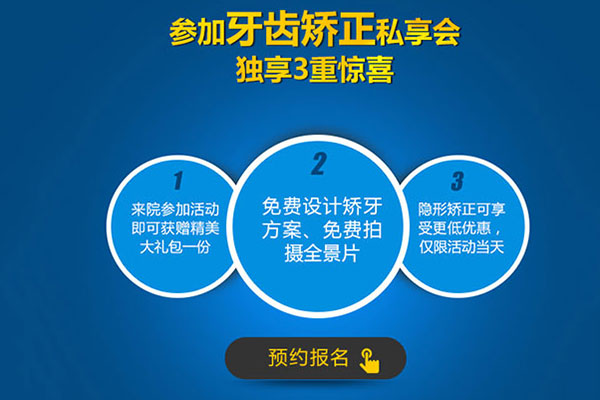 参加牙齿矫正私享会
独享3重惊喜

1
来院参加活动即可获赠精美大礼包一份

2
免费设计矫牙方案、免费拍摄全景片

3
隐形矫正可享受更低优惠，仅限活动当天

预约报名